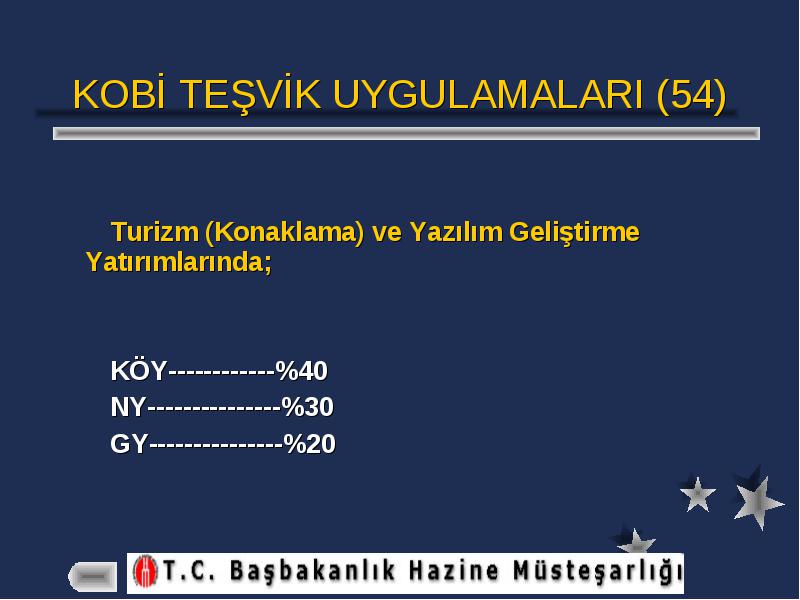 KOBİ TEŞVİK UYGULAMALARI (54)

Turizm (Konaklama) ve Yazılım Geliştirme Yatırımlarında;

KÖY------------%40
NY---------------%30
GY---------------%20

T.C. Başbakanlık Hazine Müsteşarlığı